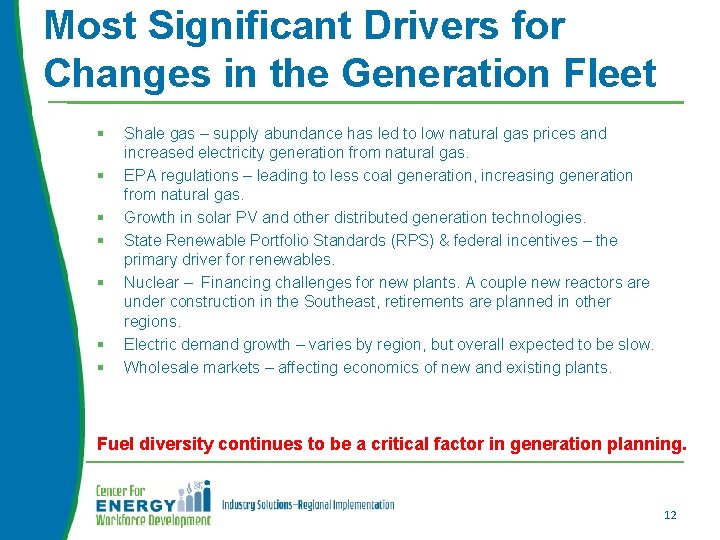 Most Significant Drivers for Changes in the Generation Fleet

▪ Shale gas – supply abundance has led to low natural gas prices and increased electricity generation from natural gas.
▪ EPA regulations – leading to less coal generation, increasing generation from natural gas.
▪ Growth in solar PV and other distributed generation technologies.
▪ State Renewable Portfolio Standards (RPS) & federal incentives – the primary driver for renewables.
▪ Nuclear – Financing challenges for new plants. A couple new reactors are under construction in the Southeast, retirements are planned in other regions.
▪ Electric demand growth – varies by region, but overall expected to be slow.
▪ Wholesale markets – affecting economics of new and existing plants.

Fuel diversity continues to be a critical factor in generation planning.

Center For ENERGY Workforce Development

Industry Solutions–Regional Implementation

12